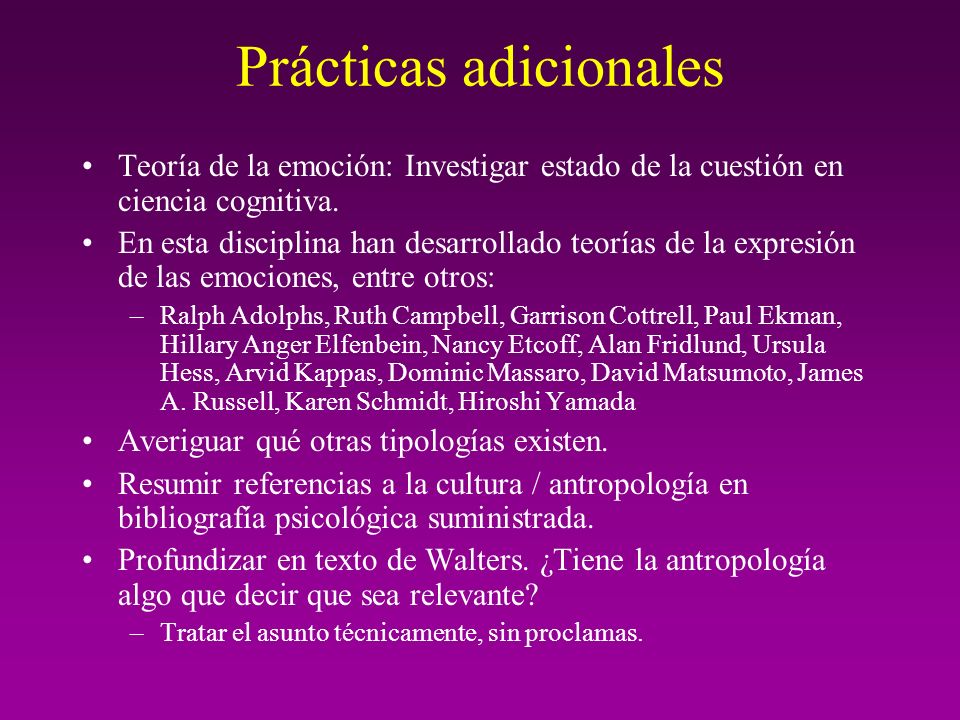 Prácticas adicionales

• Teoría de la emoción: Investigar estado de la cuestión en ciencia cognitiva.
• En esta disciplina han desarrollado teorías de la expresión de las emociones, entre otros:
  – Ralph Adolphs, Ruth Campbell, Garrison Cottrell, Paul Ekman, Hillary Anger Elfenbein, Nancy Etcoff, Alan Fridlund, Ursula Hess, Arvid Kappas, Dominic Massaro, David Matsumoto, James A. Russell, Karen Schmidt, Hiroshi Yamada
• Averiguar qué otras tipologías existen.
• Resumir referencias a la cultura / antropología en bibliografía psicológica suministrada.
• Profundizar en texto de Walters. ¿Tiene la antropología algo que decir que sea relevante?
  – Tratar el asunto técnicamente, sin proclamas.